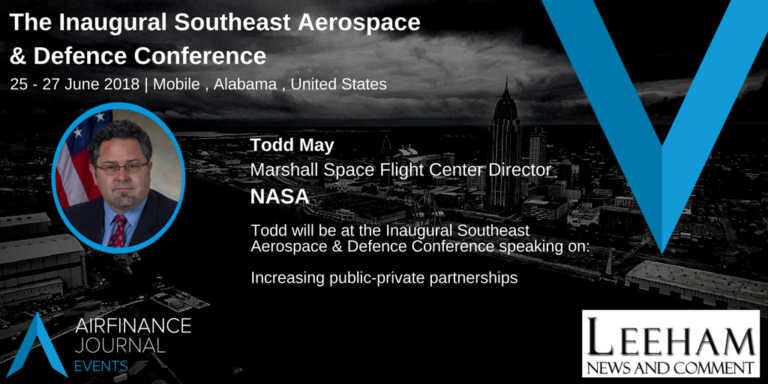 The Inaugural Southeast Aerospace & Defence Conference

25 - 27 June 2018 | Mobile , Alabama , United States

Todd May

Marshall Space Flight Center Director

NASA

Todd will be at the Inaugural Southeast Aerospace & Defence Conference speaking on:

Increasing public-private partnerships

AIRFINANCE JOURNAL EVENTS

LEEHAM NEWS AND COMMENT